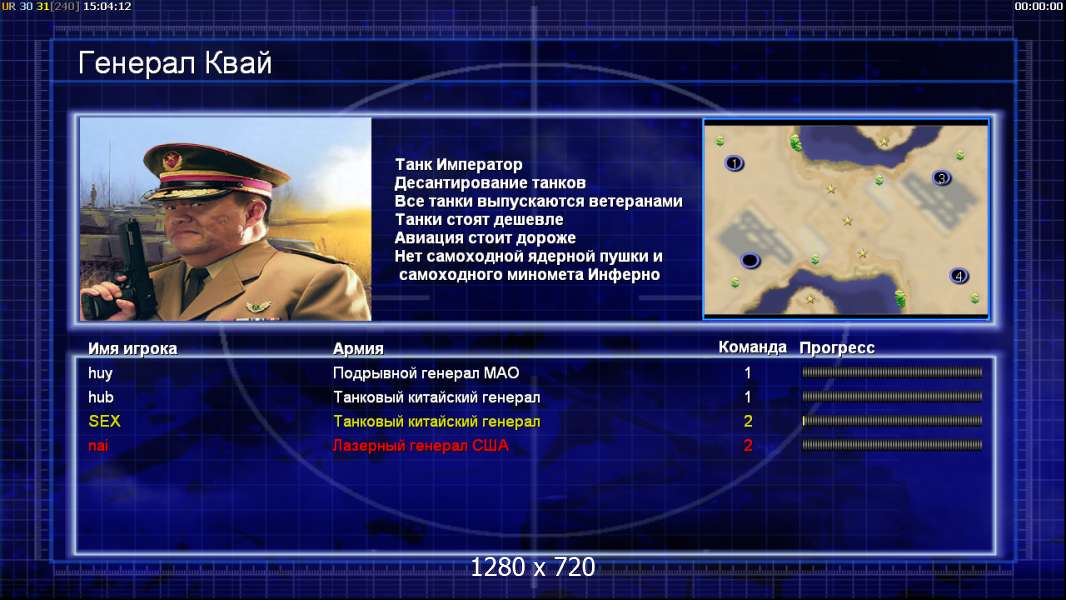 UR 30 31[240] 15:04:12

00:00:00

Генерал Квай

Танк Император
Десантирование танков
Все танки выпускаются ветеранами
Танки стоят дешевле
Авиация стоит дороже
Нет самоходной ядерной пушки и самоходного миномета Инферно

1
3
4

| Имя игрока | Армия | Команда | Прогресс |
|---|---|---|---|
| huy | Подрывной генерал МАО | 1 | |
| hub | Танковый китайский генерал | 1 | |
| SEX | Танковый китайский генерал | 2 | |
| nai | Лазерный генерал США | 2 | |

1280 x 720